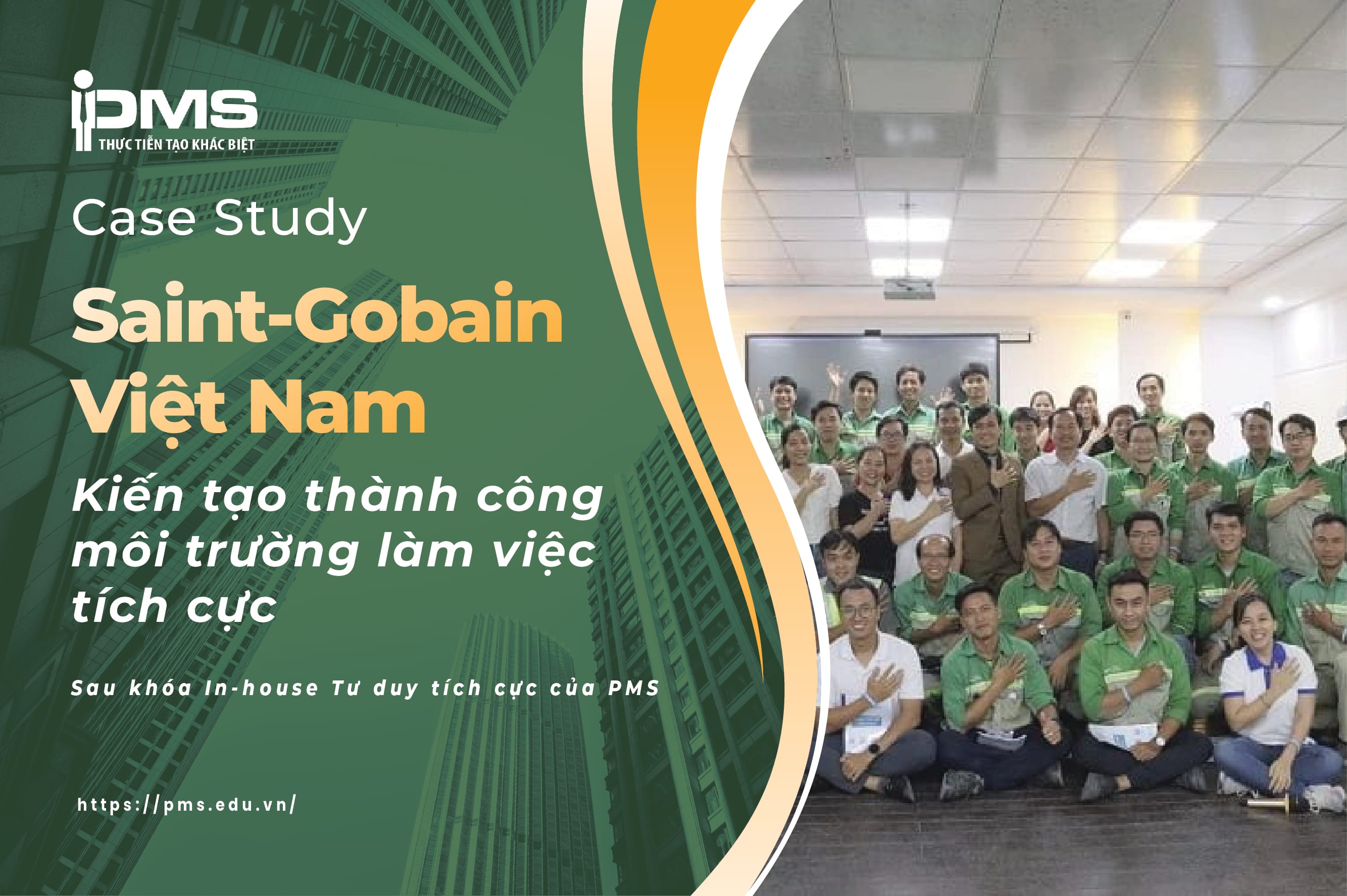 PMS
THỰC TIỄN TẠO KHÁC BIỆT

Case Study

Saint-Gobain Việt Nam

Kiến tạo thành công môi trường làm việc tích cực

Sau khóa In-house Tư duy tích cực của PMS

https://pms.edu.vn/